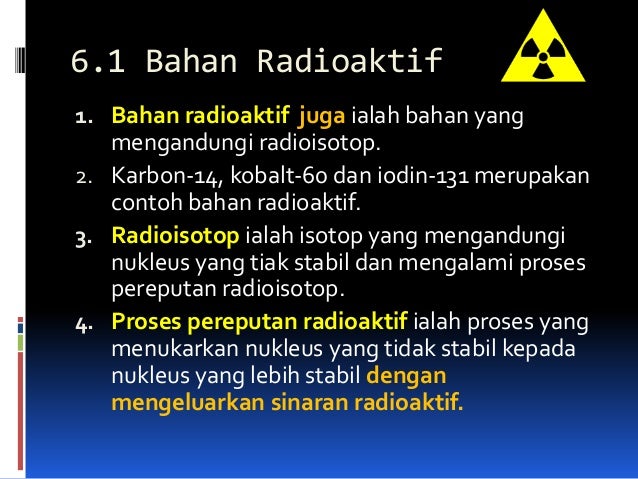 6.1 Bahan Radioaktif

1. Bahan radioaktif juga ialah bahan yang mengandungi radioisotop.
2. Karbon-14, kobalt-60 dan iodin-131 merupakan contoh bahan radioaktif.
3. Radioisotop ialah isotop yang mengandungi nukleus yang tiak stabil dan mengalami proses pereputan radioisotop.
4. Proses pereputan radioaktif ialah proses yang menukarkan nukleus yang tidak stabil kepada nukleus yang lebih stabil dengan mengeluarkan sinaran radioaktif.